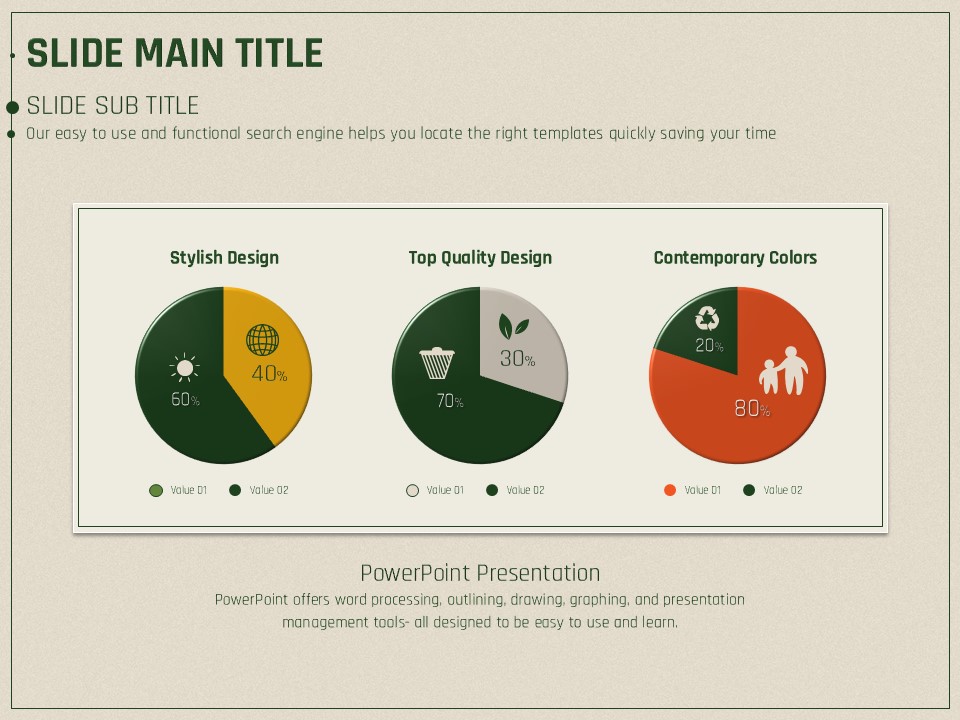 SLIDE MAIN TITLE

SLIDE SUB TITLE

Our easy to use and functional search engine helps you locate the right templates quickly saving your time

Stylish Design

40%

60%

Value 01 Value 02

Top Quality Design

30%

70%

Value 01 Value 02

Contemporary Colors

20%

80%

Value 01 Value 02

PowerPoint Presentation

PowerPoint offers word processing, outlining, drawing, graphing, and presentation management tools- all designed to be easy to use and learn.